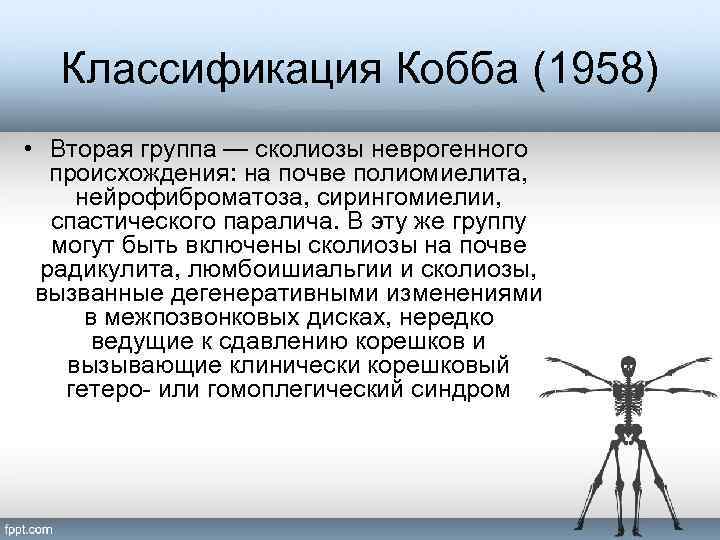 Классификация Кобба (1958)

• Вторая группа — сколиозы неврогенного происхождения: на почве полиомиелита, нейрофиброматоза, сирингомиелии, спастического паралича. В эту же группу могут быть включены сколиозы на почве радикулита, люмбоишиальгии и сколиозы, вызванные дегенеративными изменениями в межпозвонковых дисках, нередко ведущие к сдавлению корешков и вызывающие клинически корешковый гетеро- или гомоплегический синдром

fppt.com